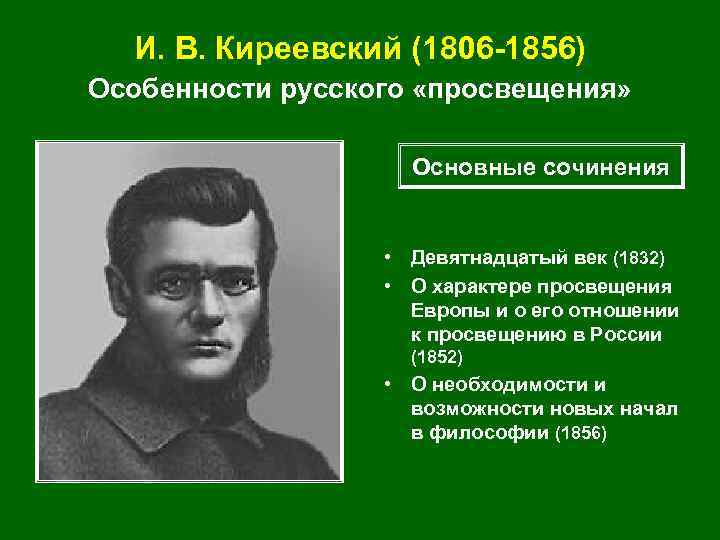 И. В. Киреевский (1806-1856)
Особенности русского «просвещения»

Основные сочинения

• Девятнадцатый век (1832)
• О характере просвещения Европы и о его отношении к просвещению в России (1852)
• О необходимости и возможности новых начал в философии (1856)